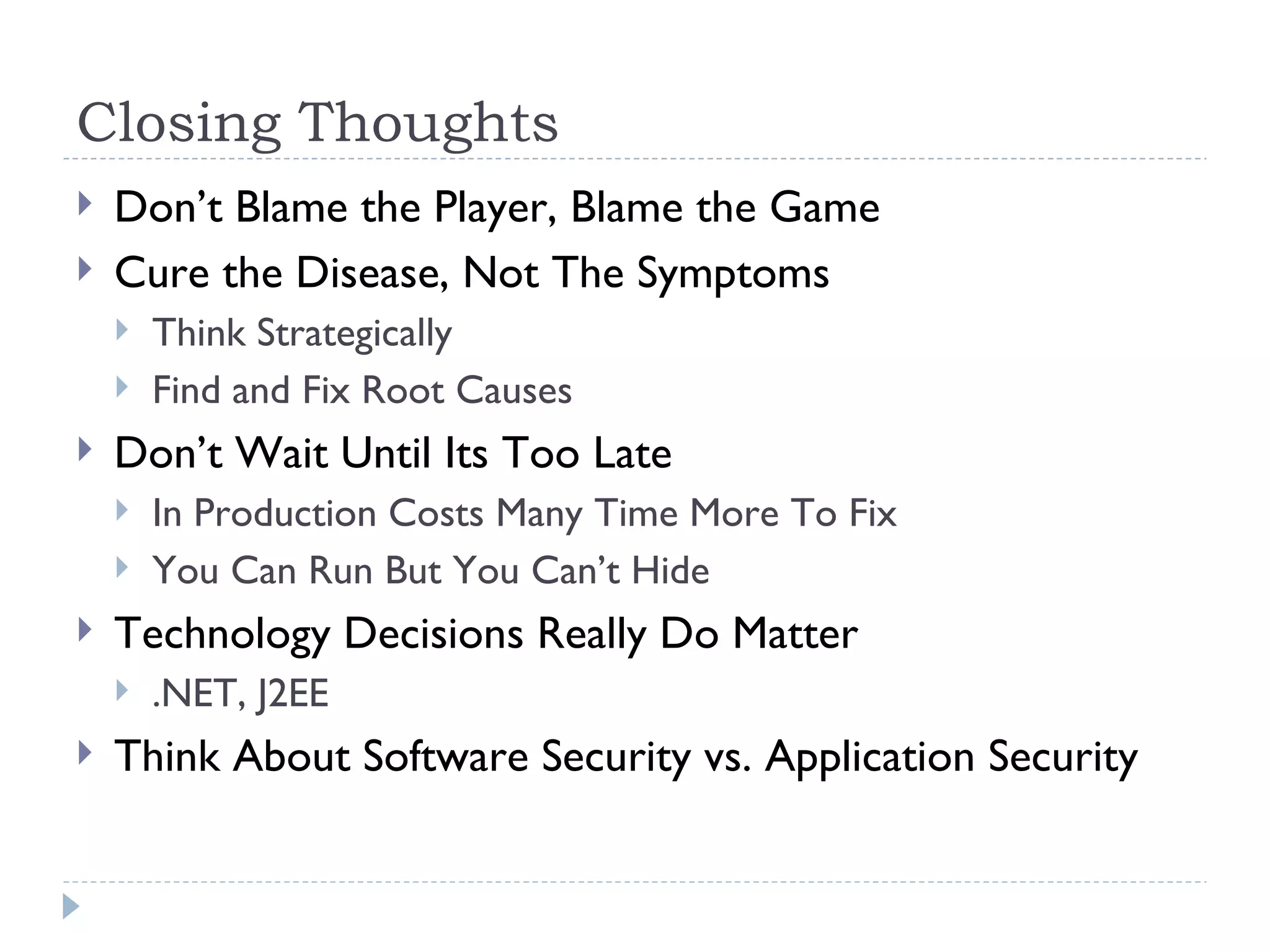 Closing Thoughts

Don’t Blame the Player, Blame the Game

Cure the Disease, Not The Symptoms

Think Strategically

Find and Fix Root Causes

Don’t Wait Until Its Too Late

In Production Costs Many Time More To Fix

You Can Run But You Can’t Hide

Technology Decisions Really Do Matter

.NET, J2EE

Think About Software Security vs. Application Security